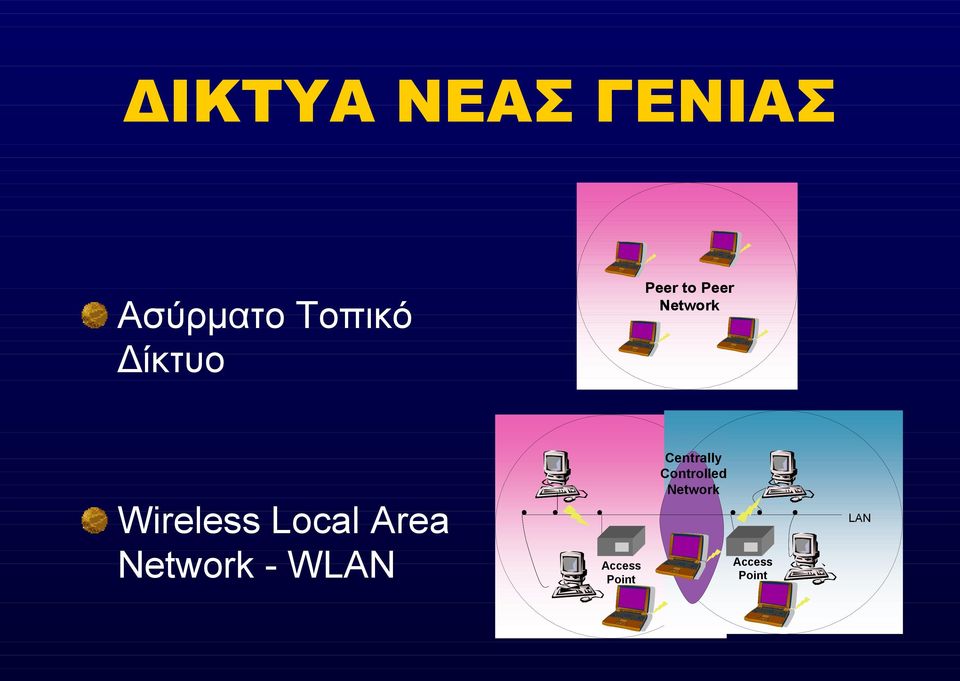 ΔΙΚΤΥΑ ΝΕΑΣ ΓΕΝΙΑΣ

Ασύρματο Τοπικό Δίκτυο

Wireless Local Area Network - WLAN

Peer to Peer Network

Centrally Controlled Network

LAN

Access Point

Access Point